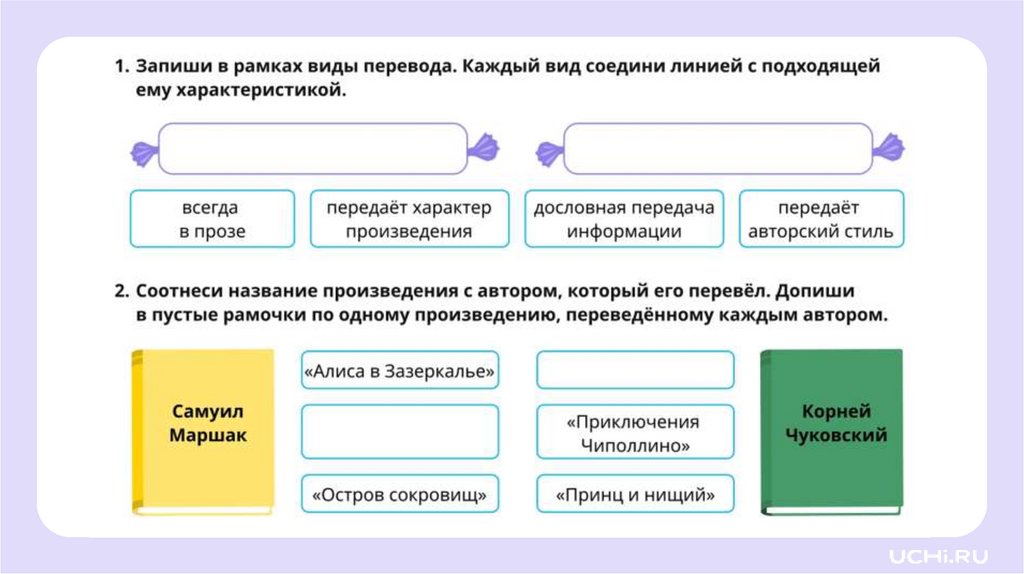 1. Запиши в рамках виды перевода. Каждый вид соедини линией с подходящей ему характеристикой.

всегда в прозе

передаёт характер произведения

дословная передача информации

передаёт авторский стиль

2. Соотнеси название произведения с автором, который его перевёл. Допиши в пустые рамочки по одному произведению, переведённому каждым автором.

Самуил Маршак

«Алиса в Зазеркалье»

«Остров сокровищ»

«Приключения Чиполлино»

«Принц и нищий»

Корней Чуковский

UCHi.RU